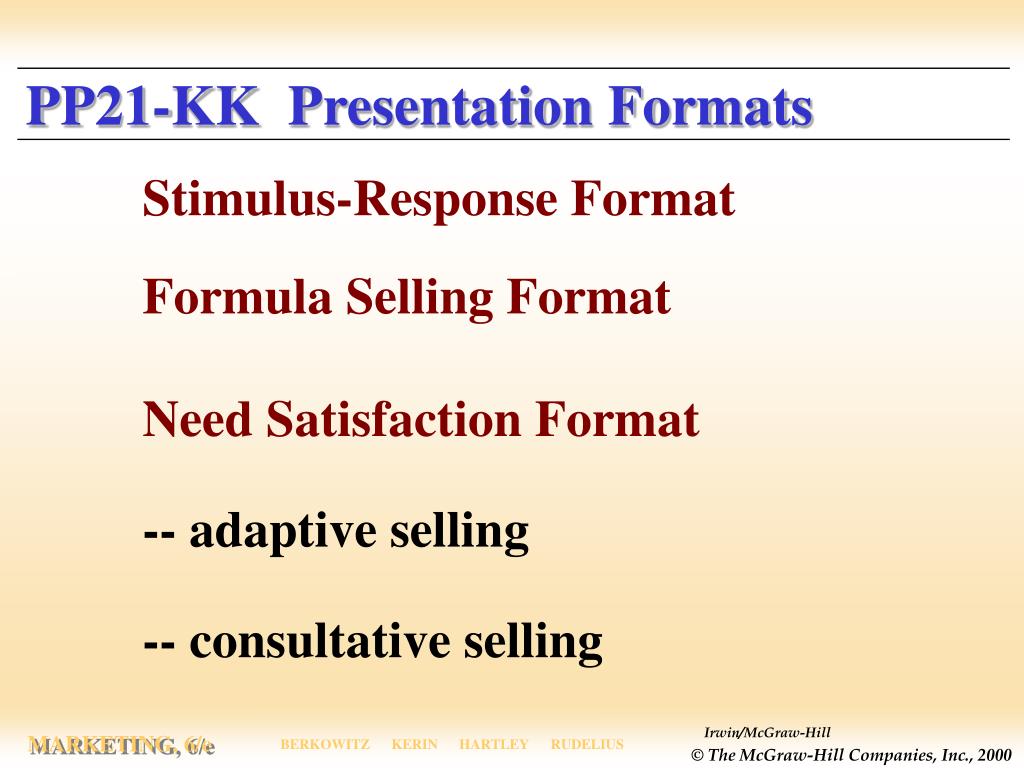 PP21-KK Presentation Formats

Stimulus-Response Format

Formula Selling Format

Need Satisfaction Format

-- adaptive selling

-- consultative selling

MARKETING, 6/e BERKOWITZ KERIN HARTLEY RUDELIUS

Irwin/McGraw-Hill
© The McGraw-Hill Companies, Inc., 2000